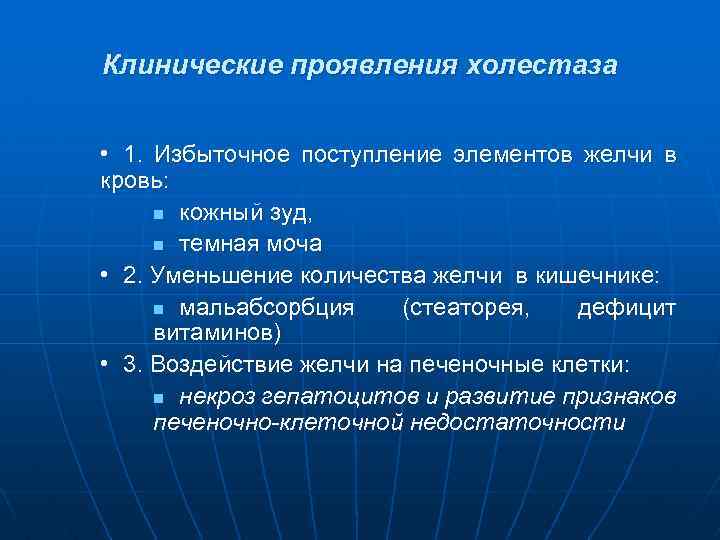 Клинические проявления холестаза

• 1. Избыточное поступление элементов желчи в кровь:

▪ кожный зуд,

▪ темная моча

• 2. Уменьшение количества желчи в кишечнике:

▪ мальабсорбция (стеаторея, дефицит витаминов)

• 3. Воздействие желчи на печеночные клетки:

▪ некроз гепатоцитов и развитие признаков печеночно-клеточной недостаточности